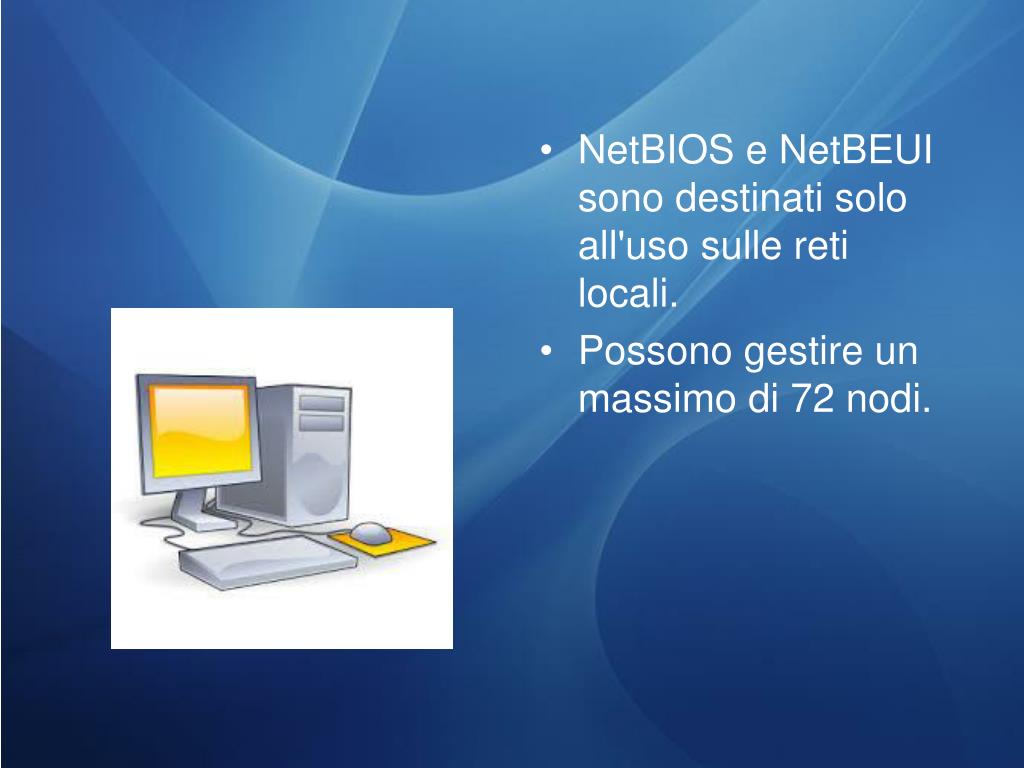 • NetBIOS e NetBEUI sono destinati solo all'uso sulle reti locali.
• Possono gestire un massimo di 72 nodi.